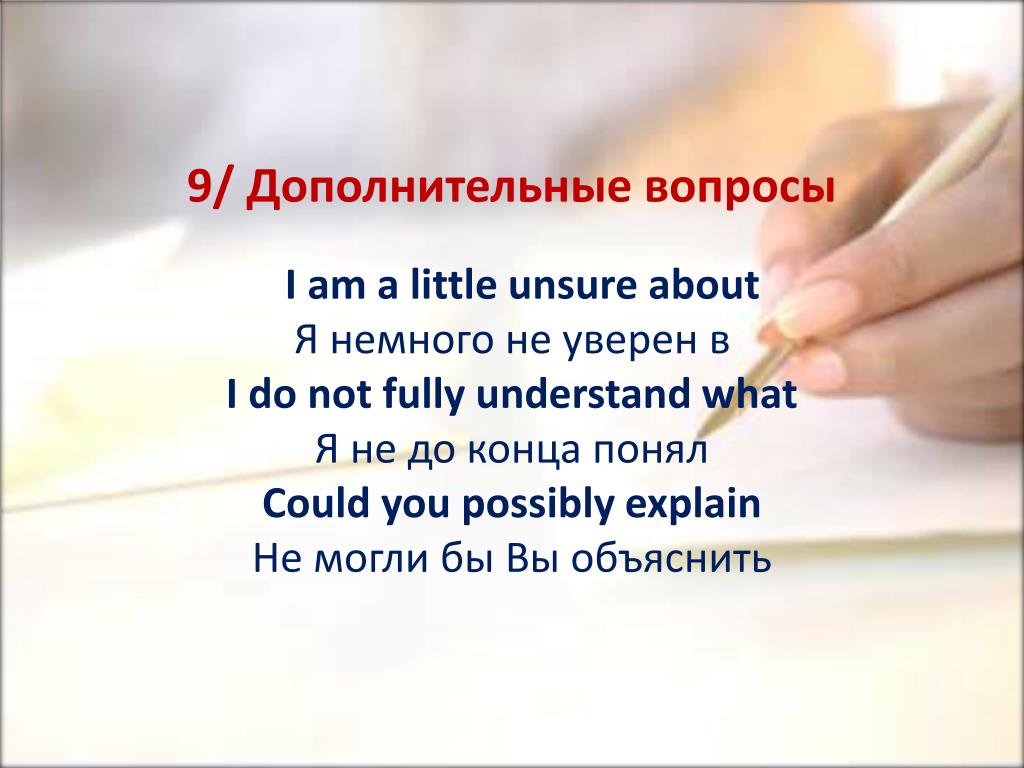 9/ Дополнительные вопросы

I am a little unsure about
Я немного не уверен в
I do not fully understand what
Я не до конца понял
Could you possibly explain
Не могли бы Вы объяснить